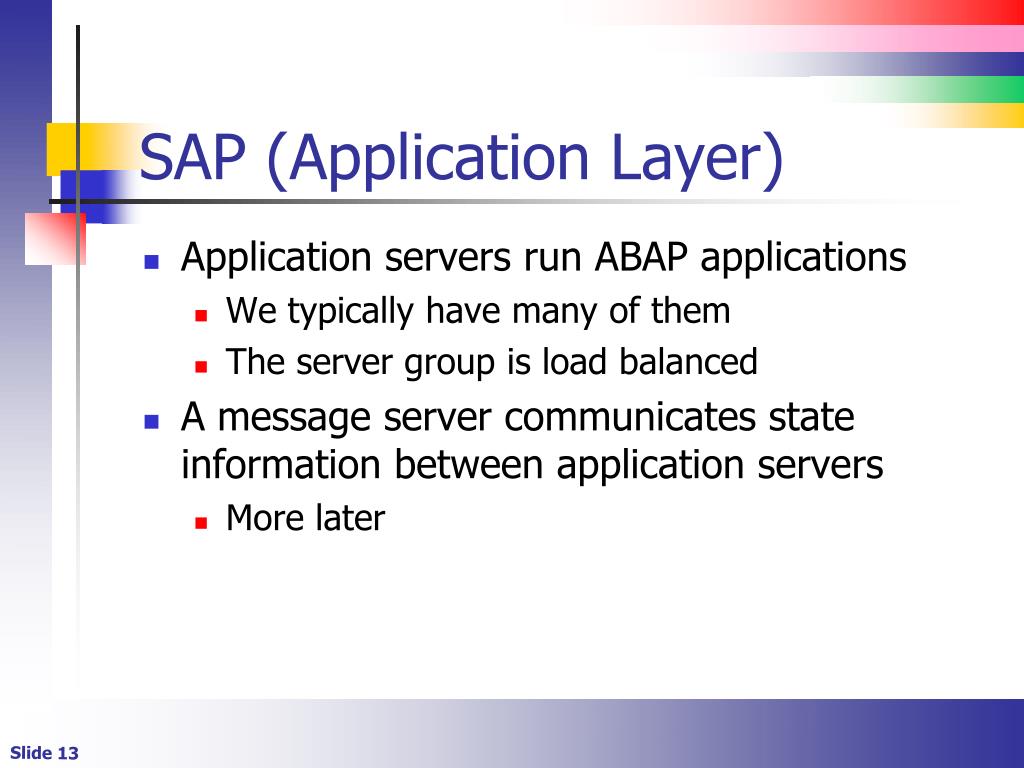 SAP (Application Layer)

- Application servers run ABAP applications
  - We typically have many of them
  - The server group is load balanced
- A message server communicates state information between application servers
  - More later

Slide 13